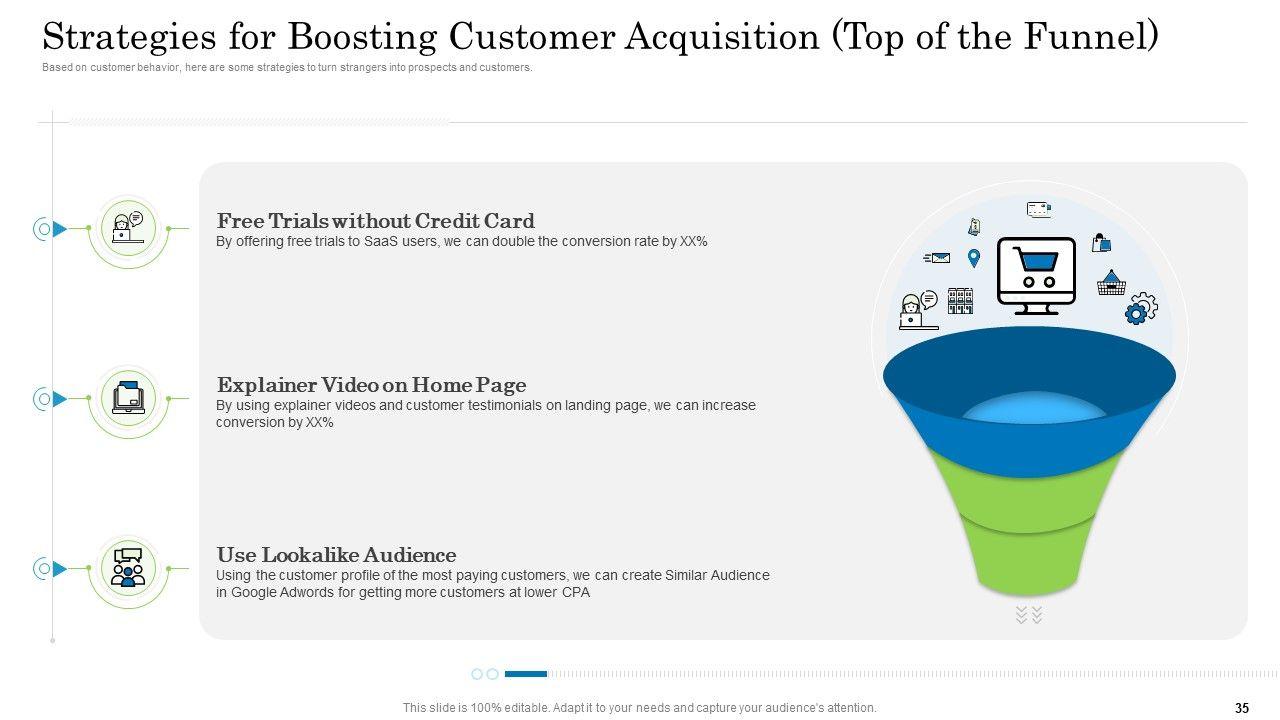 Strategies for Boosting Customer Acquisition (Top of the Funnel)

Based on customer behavior, here are some strategies to turn strangers into prospects and customers.

Free Trials without Credit Card
By offering free trials to SaaS users, we can double the conversion rate by XX%

Explainer Video on Home Page
By using explainer videos and customer testimonials on landing page, we can increase conversion by XX%

Use Lookalike Audience
Using the customer profile of the most paying customers, we can create Similar Audience in Google Adwords for getting more customers at lower CPA

This slide is 100% editable. Adapt it to your needs and capture your audience's attention.

35